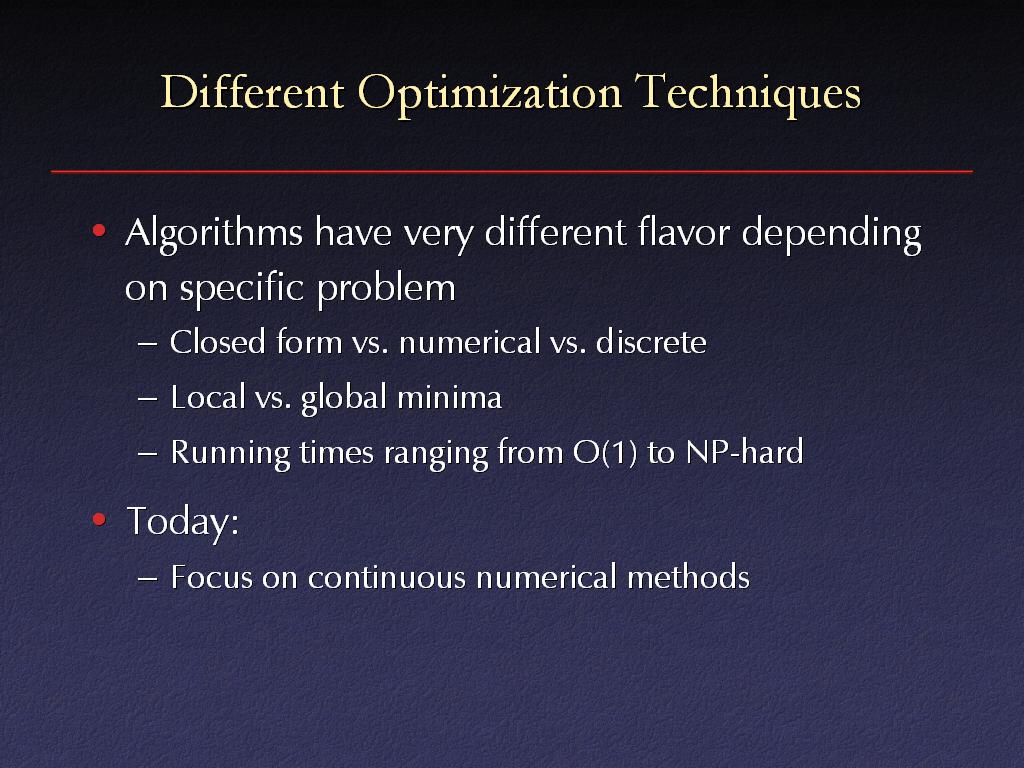 Different Optimization Techniques

• Algorithms have very different flavor depending on specific problem

– Closed form vs. numerical vs. discrete

– Local vs. global minima

– Running times ranging from O(1) to NP-hard

• Today:

– Focus on continuous numerical methods